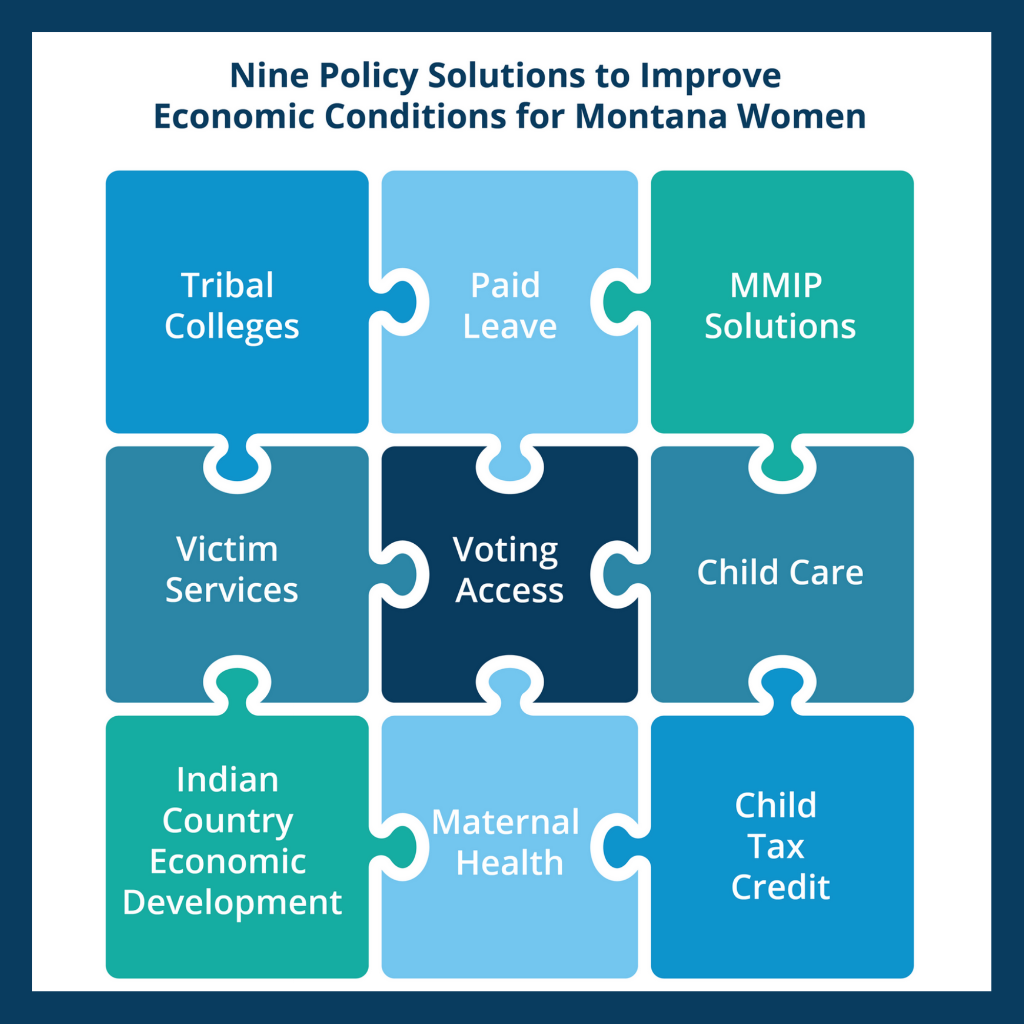 Nine Policy Solutions to Improve Economic Conditions for Montana Women

Tribal Colleges

Paid Leave

MMIP Solutions

Victim Services

Voting Access

Child Care

Indian Country Economic Development

Maternal Health

Child Tax Credit